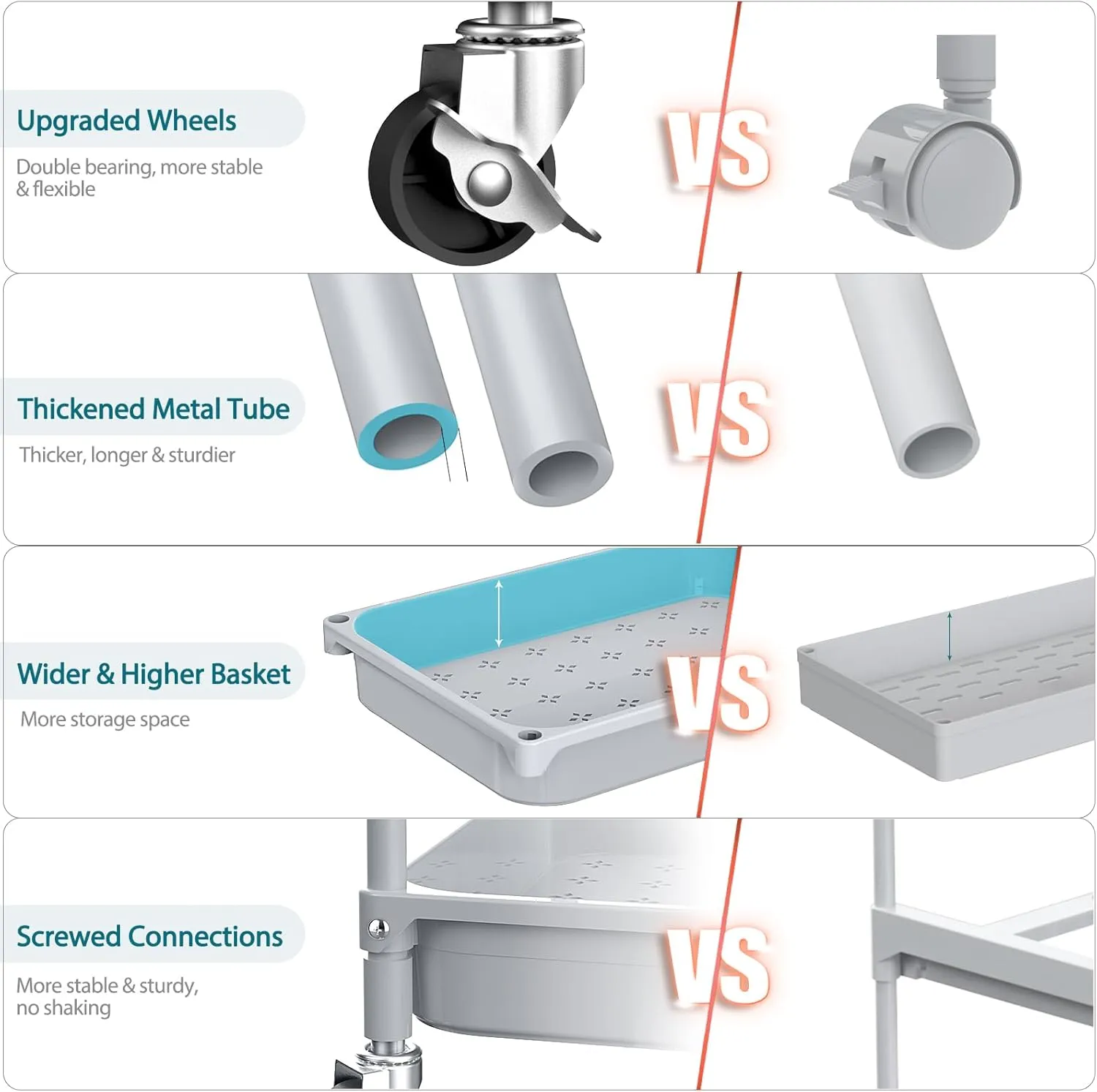 Upgraded Wheels

Double bearing, more stable & flexible

VS

Thickened Metal Tube

Thicker, longer & sturdier

VS

Wider & Higher Basket

More storage space

VS

Screwed Connections

More stable & sturdy, no shaking

VS